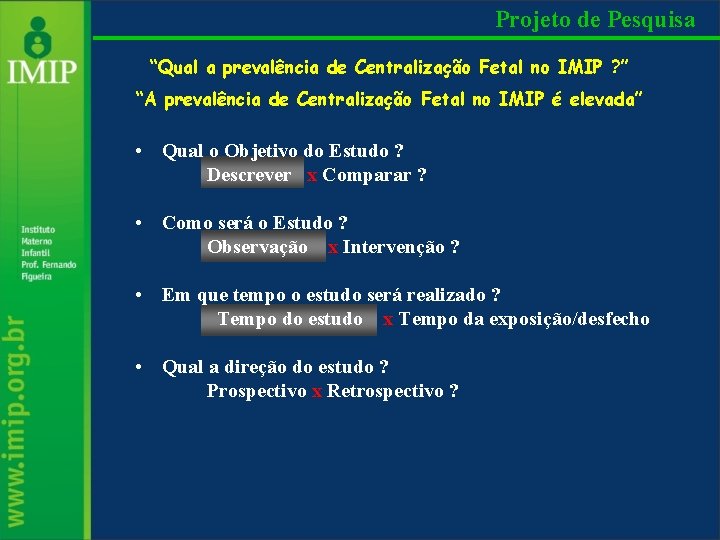 IMIP

Instituto Materno Infantil Prof. Fernando Figueira

www.imip.org.br

Projeto de Pesquisa

"Qual a prevalência de Centralização Fetal no IMIP ?"

"A prevalência de Centralização Fetal no IMIP é elevada"

• Qual o Objetivo do Estudo ?
Descrever x Comparar ?

• Como será o Estudo ?
Observação x Intervenção ?

• Em que tempo o estudo será realizado ?
Tempo do estudo x Tempo da exposição/desfecho

• Qual a direção do estudo ?
Prospectivo x Retrospectivo ?